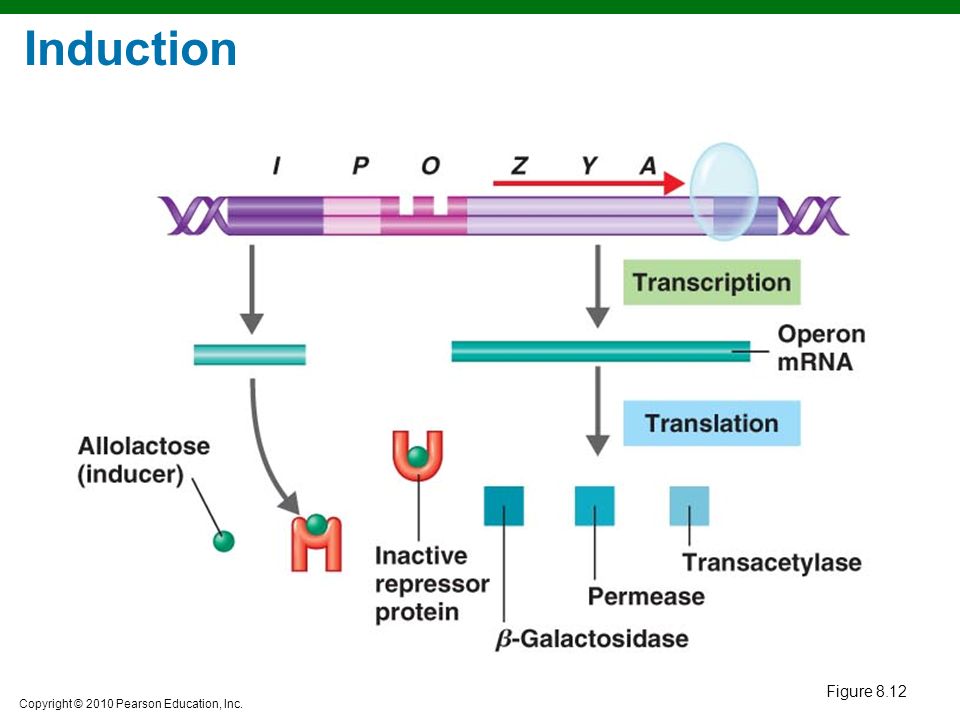 Induction

I P O Z Y A

Transcription

Operon mRNA

Translation

Allolactose (inducer)

Inactive repressor protein

$\beta$-Galactosidase

Permease

Transacetylase

Figure 8.12

Copyright © 2010 Pearson Education, Inc.